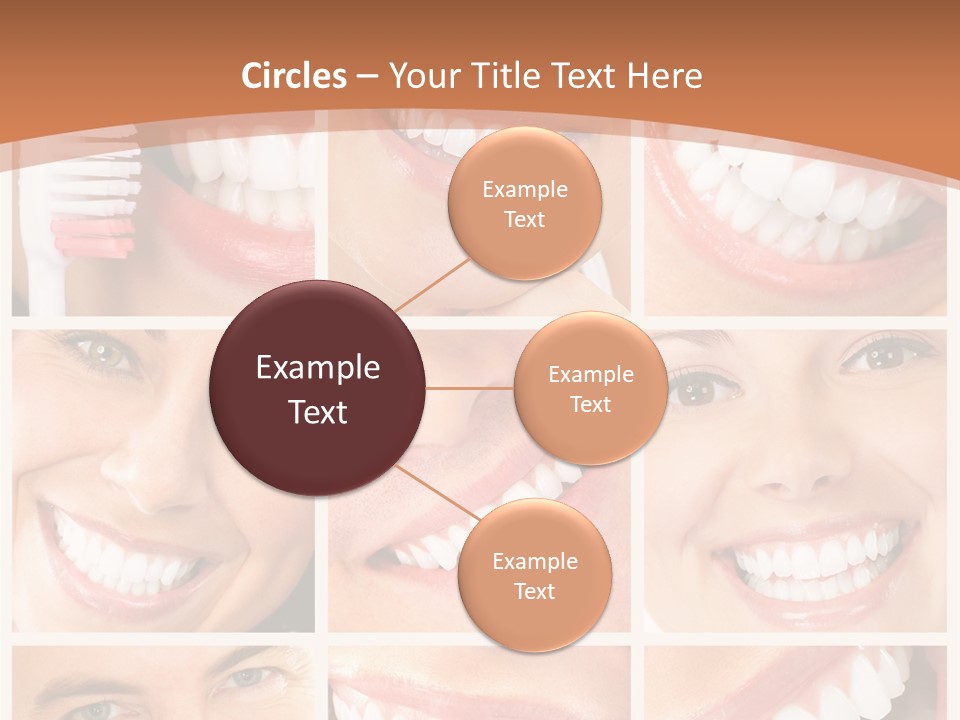 Circles – Your Title Text Here

Example Text

Example Text

Example Text

Example Text